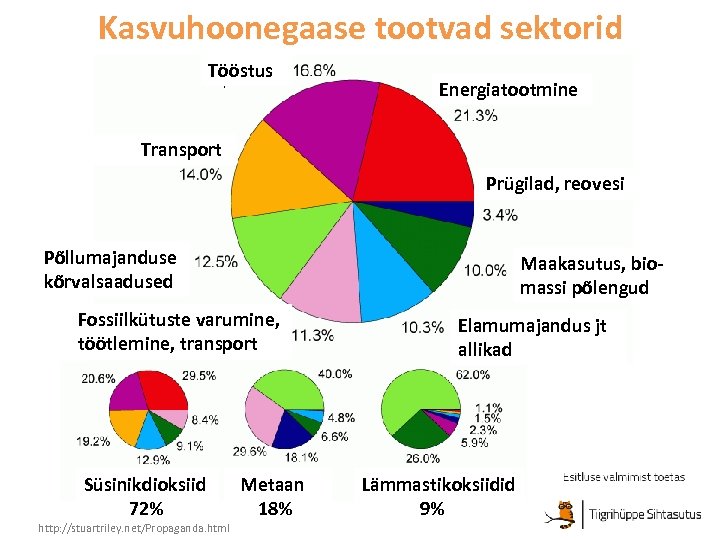 Kasvuhoonegaase tootvad sektorid

Tööstus 16.8%

Energiatootmine 21.3%

Transport 14.0%

Prügilad, reovesi 3.4%

Põllumajanduse kõrvalsaadused 12.5%

Maakasutus, biomassi põlengud 10.0%

Fossiilkütuste varumine, töötlemine, transport 11.3%

Elamumajandus jt allikad 10.3%

20.6% 29.5% 8.4% 9.1% 12.9% 19.2%

40.0% 4.8% 6.6% 18.1% 29.6%

62.0% 1.1% 1.5% 2.3% 5.9% 26.0%

Süsinikdioksiid 72%

Metaan 18%

Lämmastikoksiidid 9%

Esitluse valmimist toetas

Tiigrihüppe Sihtasutus

http://stuartriley.net/Propaganda.html